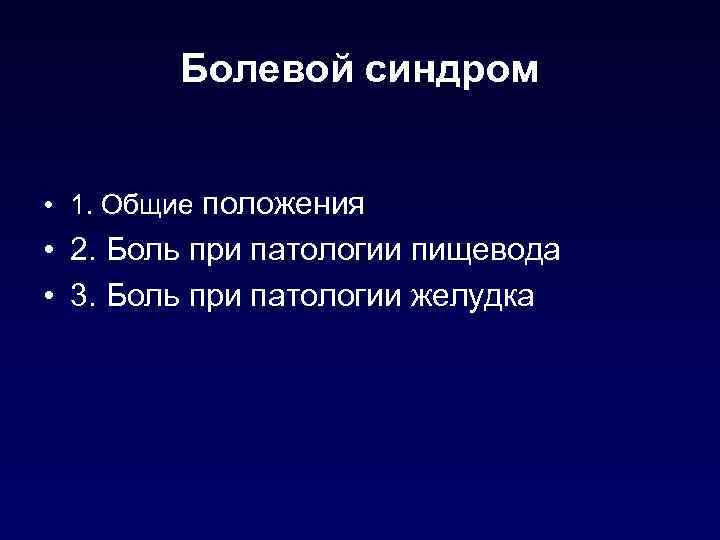 Болевой синдром

• 1. Общие положения
• 2. Боль при патологии пищевода
• 3. Боль при патологии желудка